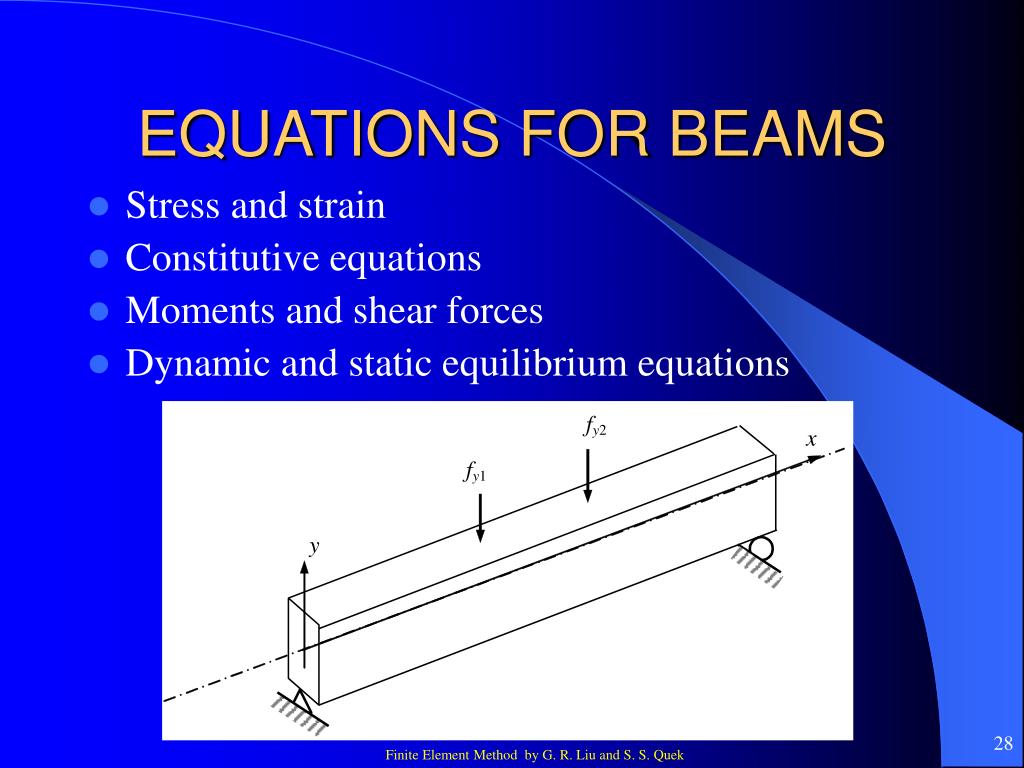 EQUATIONS FOR BEAMS

- Stress and strain
- Constitutive equations
- Moments and shear forces
- Dynamic and static equilibrium equations

$f_{y2}$

$x$

$f_{y1}$

$y$

Finite Element Method by G. R. Liu and S. S. Quek

28